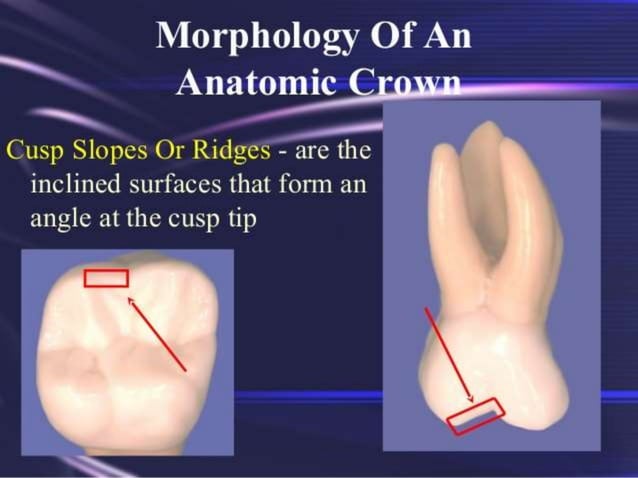 Morphology Of An Anatomic Crown

Cusp Slopes Or Ridges - are the inclined surfaces that form an angle at the cusp tip